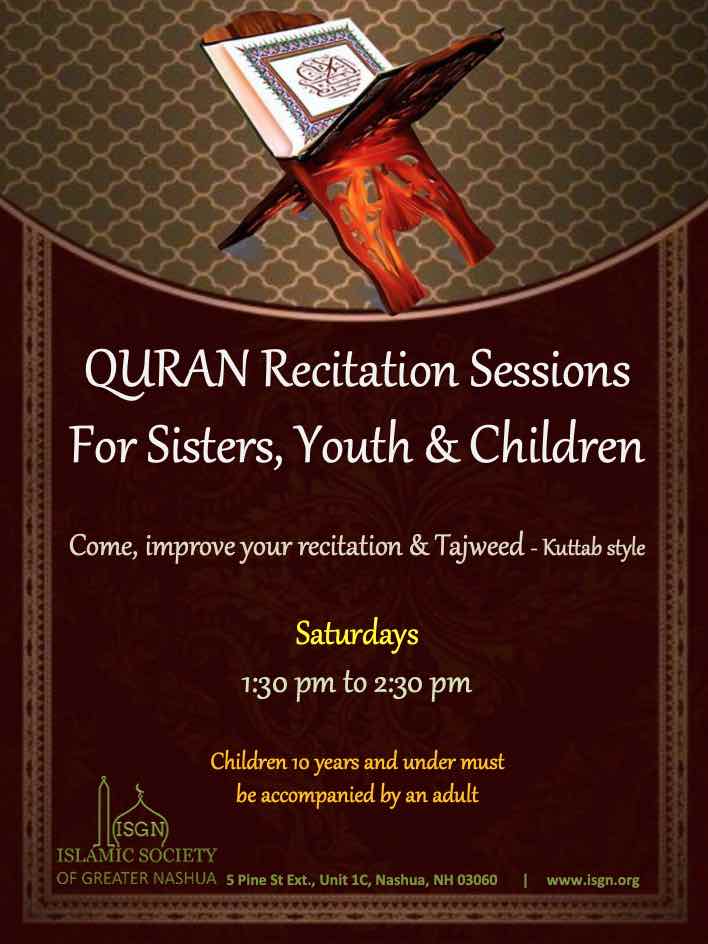 QURAN Recitation Sessions For Sisters, Youth & Children

Come, improve your recitation & Tajweed - Kuttab style

Saturdays

1:30 pm to 2:30 pm

Children 10 years and under must be accompanied by an adult

ISGN
ISLAMIC SOCIETY
OF GREATER NASHUA 5 Pine St Ext., Unit 1C, Nashua, NH 03060 | www.isgn.org